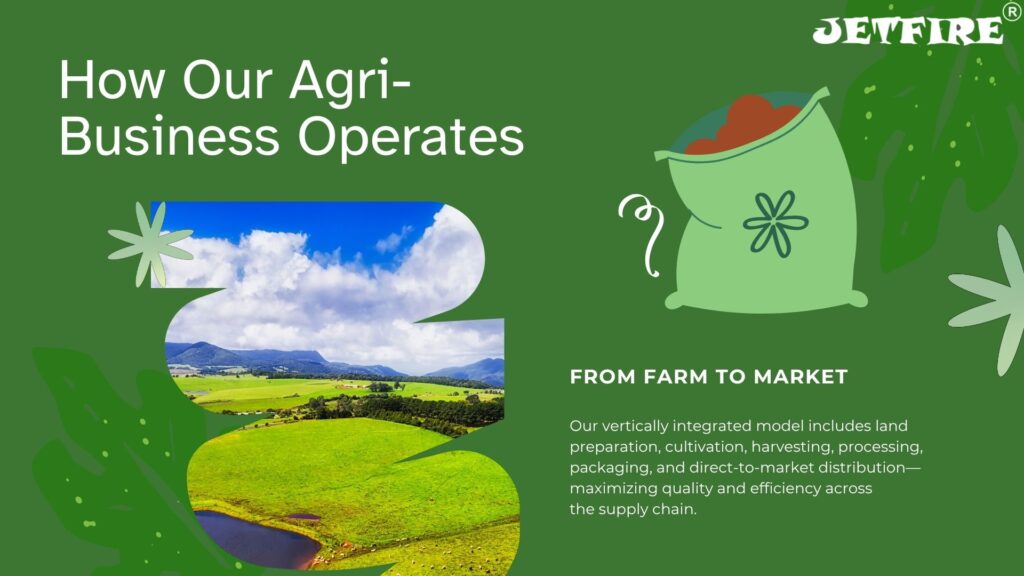 JETFIRE®

How Our Agri-Business Operates

FROM FARM TO MARKET

Our vertically integrated model includes land preparation, cultivation, harvesting, processing, packaging, and direct-to-market distribution—maximizing quality and efficiency across the supply chain.